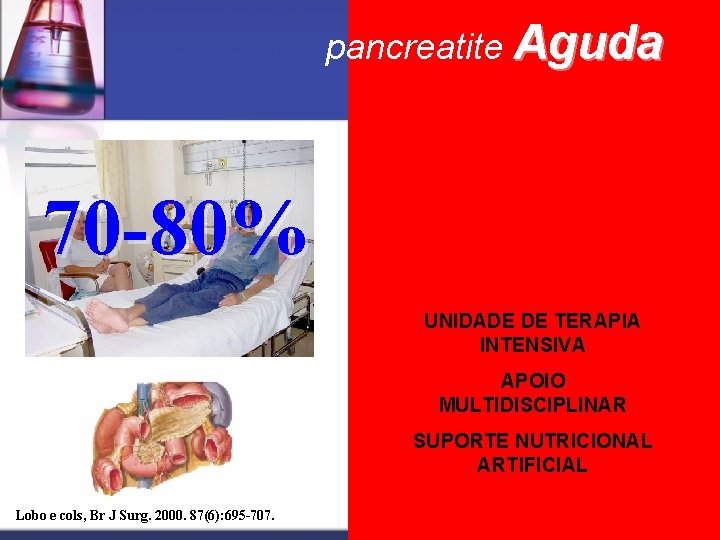 pancreatite Aguda

70-80%

UNIDADE DE TERAPIA INTENSIVA

APOIO MULTIDISCIPLINAR

SUPORTE NUTRICIONAL ARTIFICIAL

Lobo e cols, Br J Surg. 2000. 87(6):695-707.